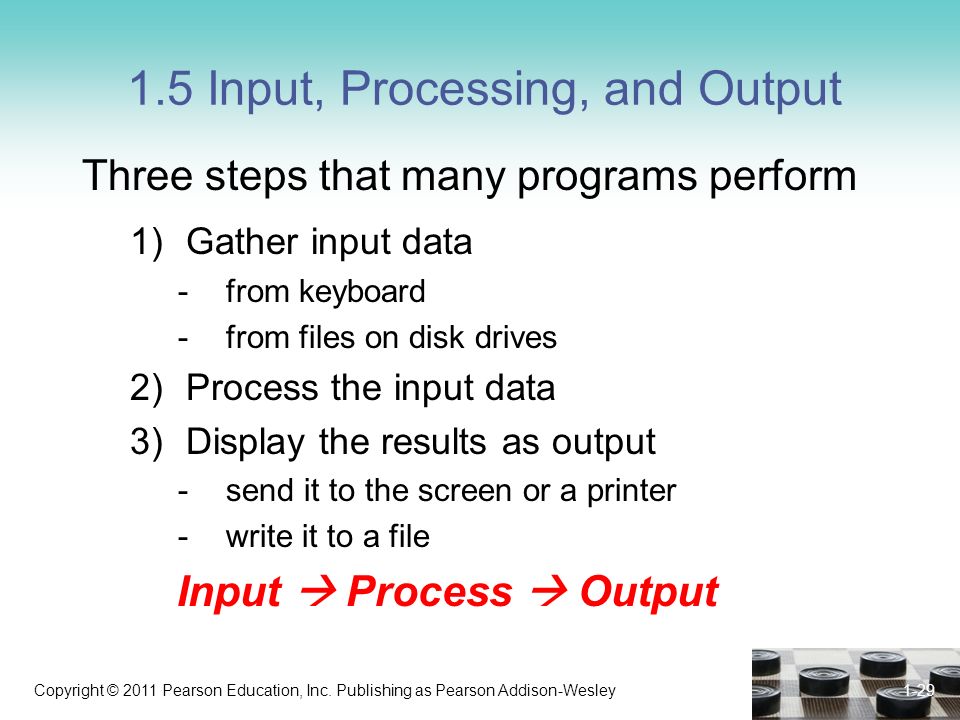 1.5 Input, Processing, and Output

Three steps that many programs perform

1) Gather input data

- from keyboard

- from files on disk drives

2) Process the input data

3) Display the results as output

- send it to the screen or a printer

- write it to a file

Input → Process → Output

Copyright © 2011 Pearson Education, Inc. Publishing as Pearson Addison-Wesley

1-29